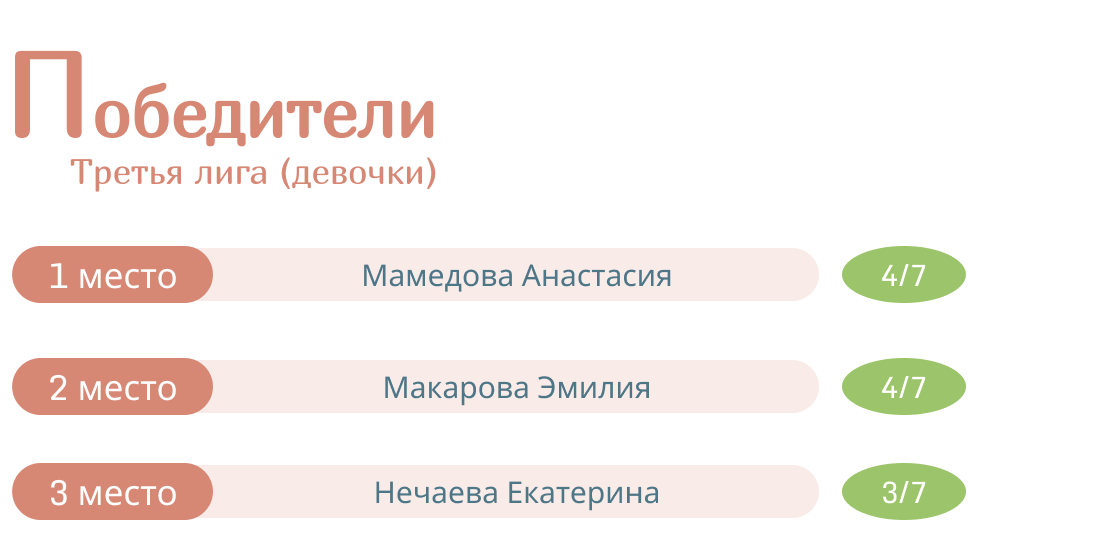 Победители
Третья лига (девочки)

1 место Мамедова Анастасия 4/7

2 место Макарова Эмилия 4/7

3 место Нечаева Екатерина 3/7